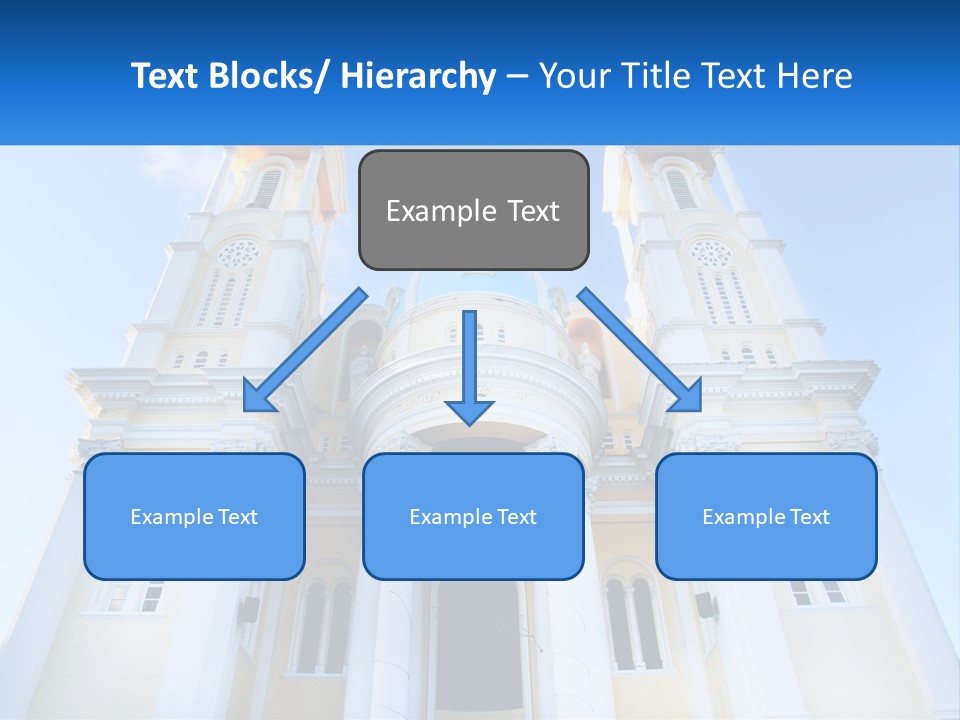 Text Blocks/ Hierarchy – Your Title Text Here

Example Text

Example Text

Example Text

Example Text